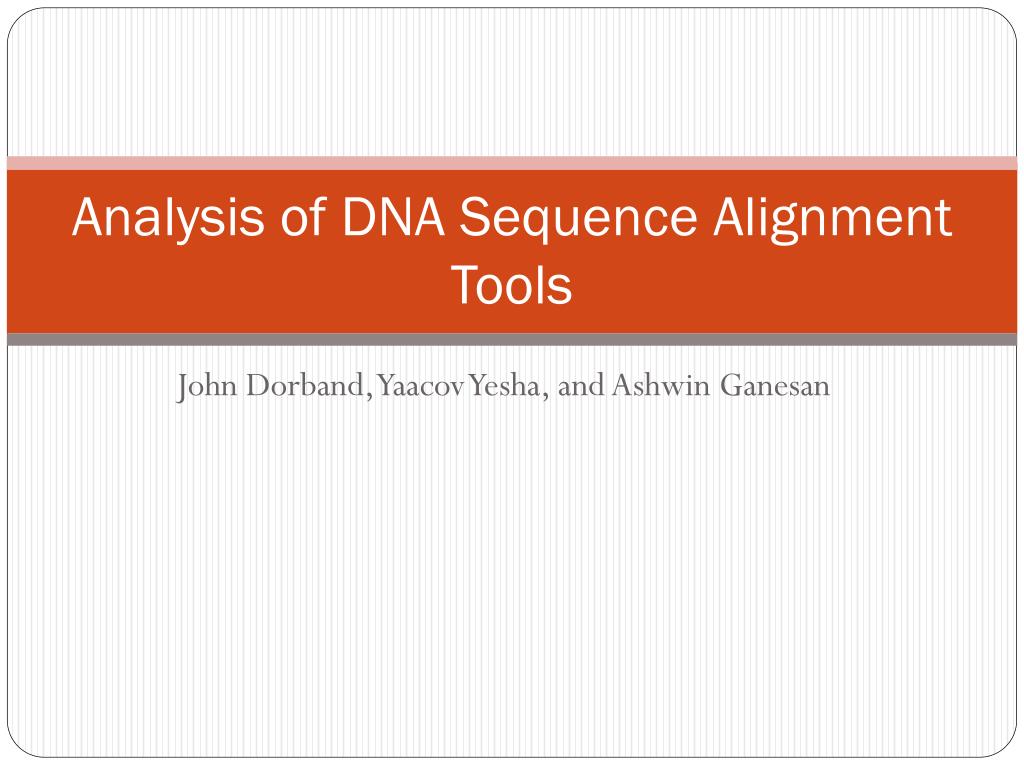 Analysis of DNA Sequence Alignment Tools

John Dorband, Yaacov Yesha, and Ashwin Ganesan